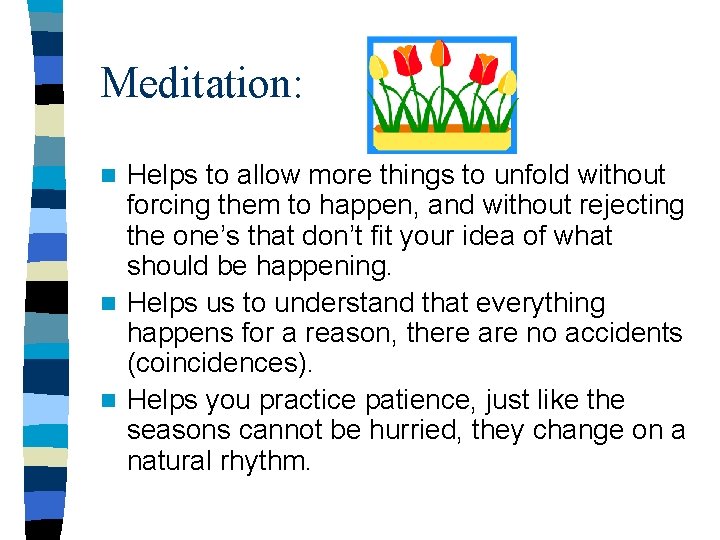 Meditation:

• Helps to allow more things to unfold without forcing them to happen, and without rejecting the one's that don't fit your idea of what should be happening.

• Helps us to understand that everything happens for a reason, there are no accidents (coincidences).

• Helps you practice patience, just like the seasons cannot be hurried, they change on a natural rhythm.